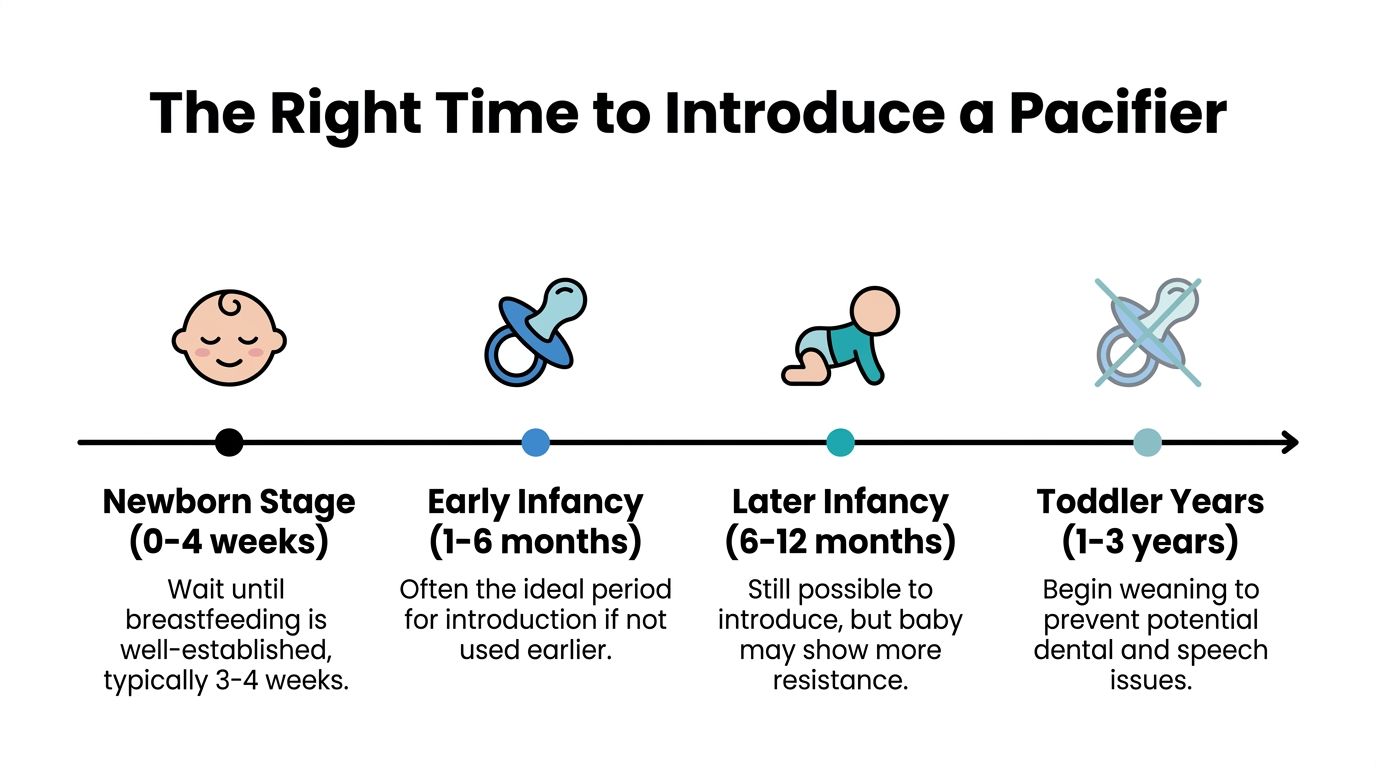 The Right Time to Introduce a Pacifier

Newborn Stage (0-4 weeks)
Wait until breastfeeding is well-established, typically 3-4 weeks.

Early Infancy (1-6 months)
Often the ideal period for introduction if not used earlier.

Later Infancy (6-12 months)
Still possible to introduce, but baby may show more resistance.

Toddler Years (1-3 years)
Begin weaning to prevent potential dental and speech issues.